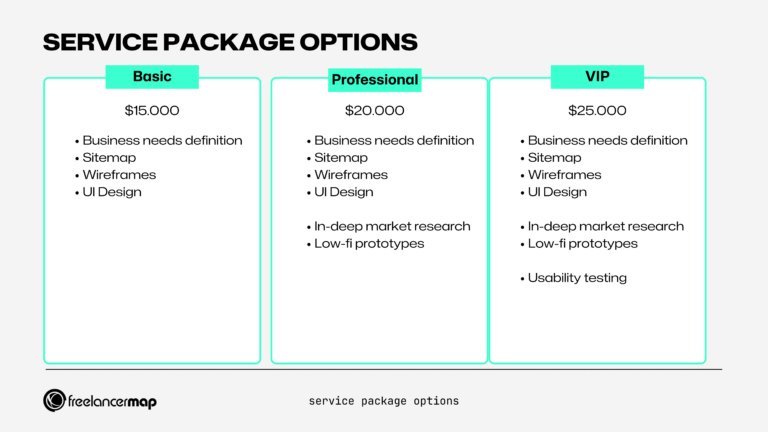 SERVICE PACKAGE OPTIONS

Basic

$15.000

• Business needs definition
• Sitemap
• Wireframes
• UI Design

Professional

$20.000

• Business needs definition
• Sitemap
• Wireframes
• UI Design

• In-deep market research
• Low-fi prototypes

VIP

$25.000

• Business needs definition
• Sitemap
• Wireframes
• UI Design

• In-deep market research
• Low-fi prototypes

• Usability testing

freelancermap

service package options